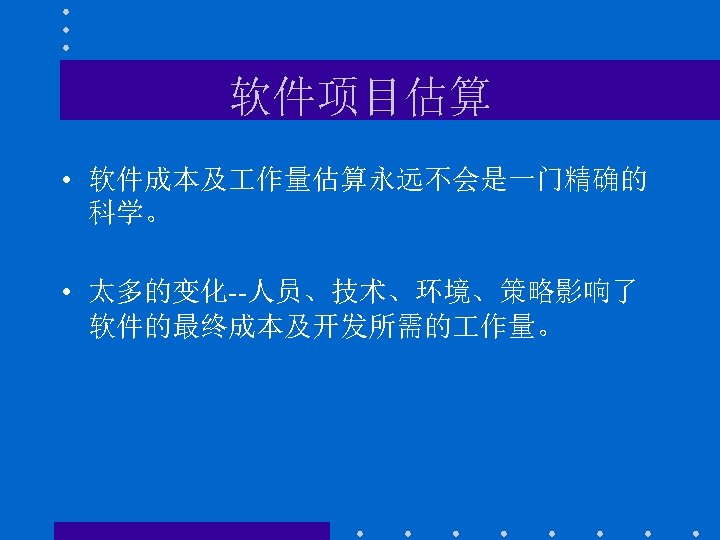 软件项目估算

• 软件成本及工作量估算永远不会是一门精确的科学。

• 太多的变化--人员、技术、环境、策略影响了软件的最终成本及开发所需的工作量。